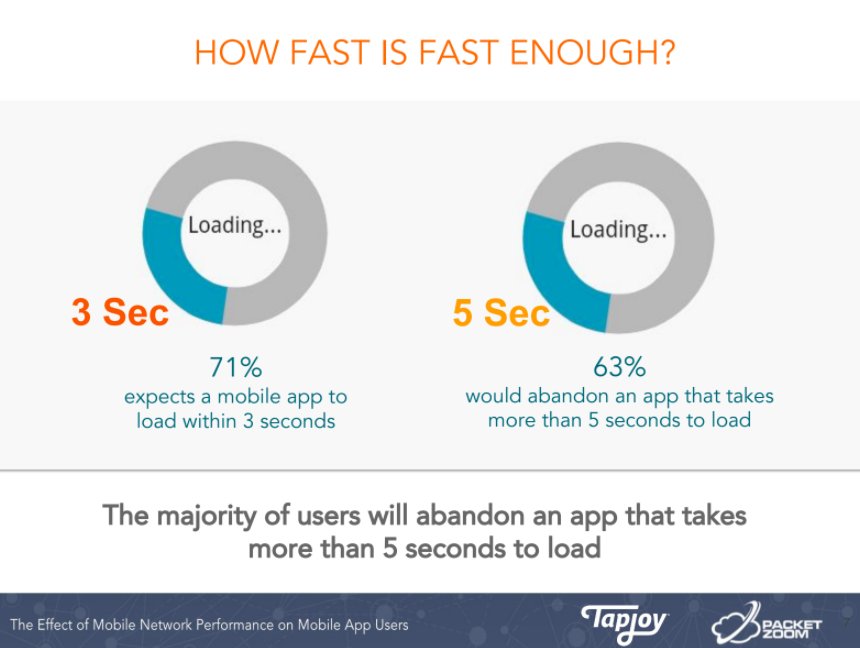 HOW FAST IS FAST ENOUGH?

Loading...

3 Sec

71%
expects a mobile app to load within 3 seconds

Loading...

5 Sec

63%
would abandon an app that takes more than 5 seconds to load

The majority of users will abandon an app that takes more than 5 seconds to load

The Effect of Mobile Network Performance on Mobile App Users

Tapjoy

PACKET ZOOM